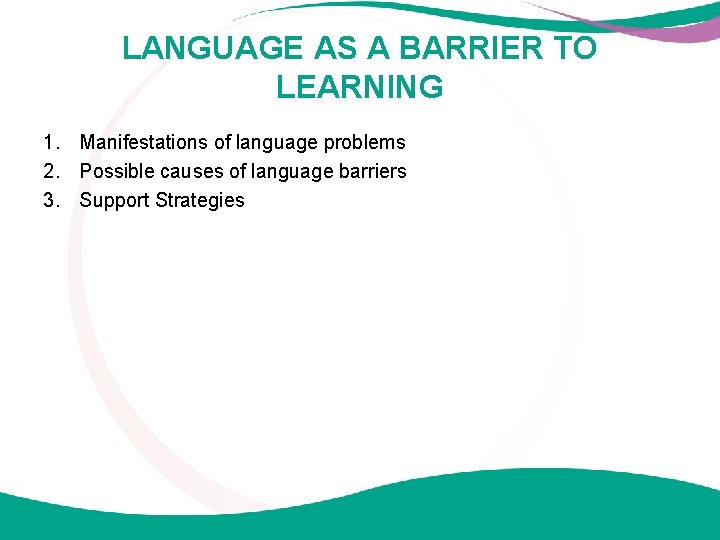 LANGUAGE AS A BARRIER TO LEARNING

1. Manifestations of language problems
2. Possible causes of language barriers
3. Support Strategies